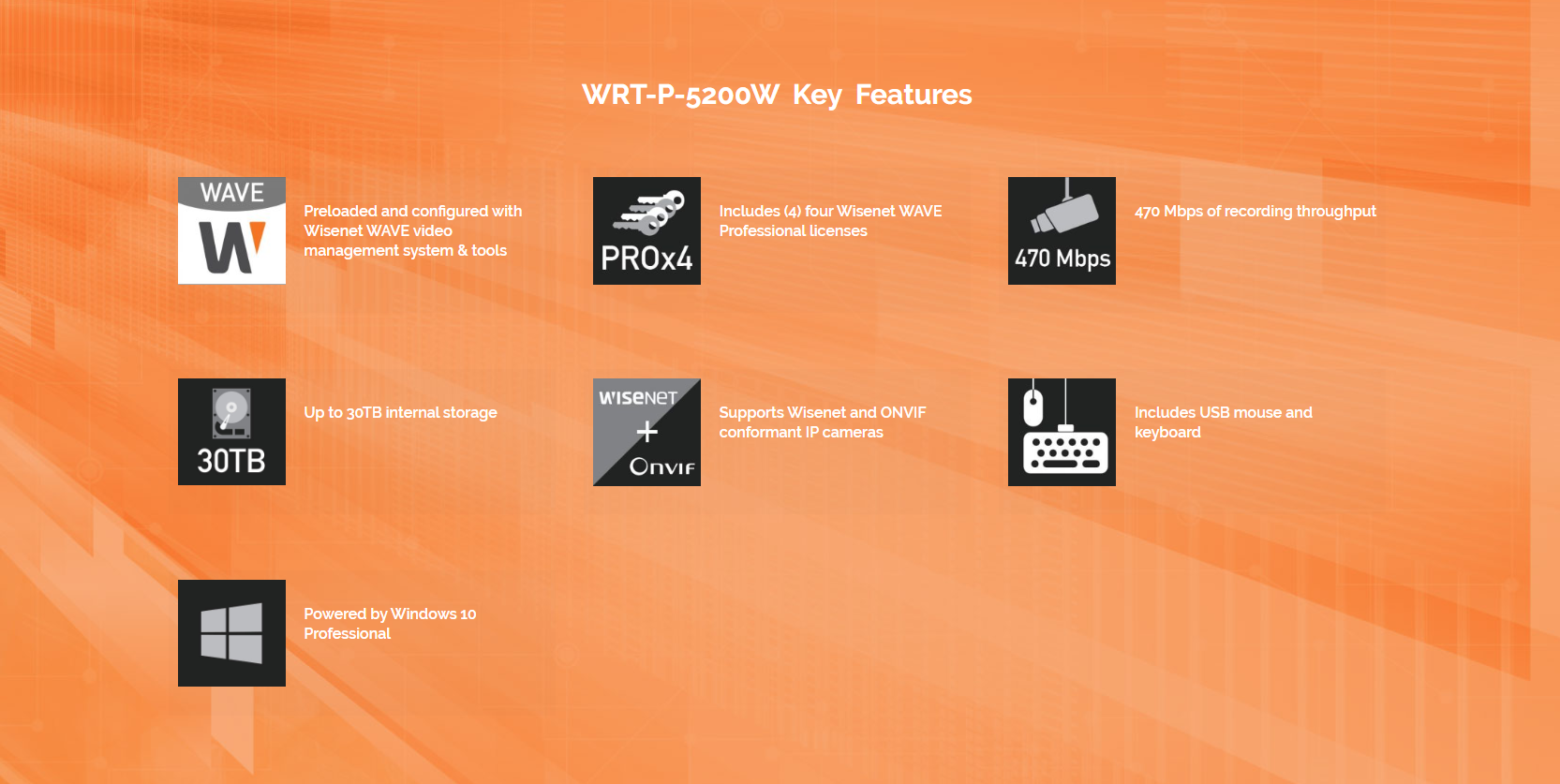 WRT-P-5200W Key Features

WAVE
W

Preloaded and configured with Wisenet WAVE video management system & tools

PROx4

Includes (4) four Wisenet WAVE Professional licenses

470 Mbps

470 Mbps of recording throughput

30TB

Up to 30TB internal storage

WISENET
+
ONVIF

Supports Wisenet and ONVIF conformant IP cameras

Includes USB mouse and keyboard

Powered by Windows 10 Professional